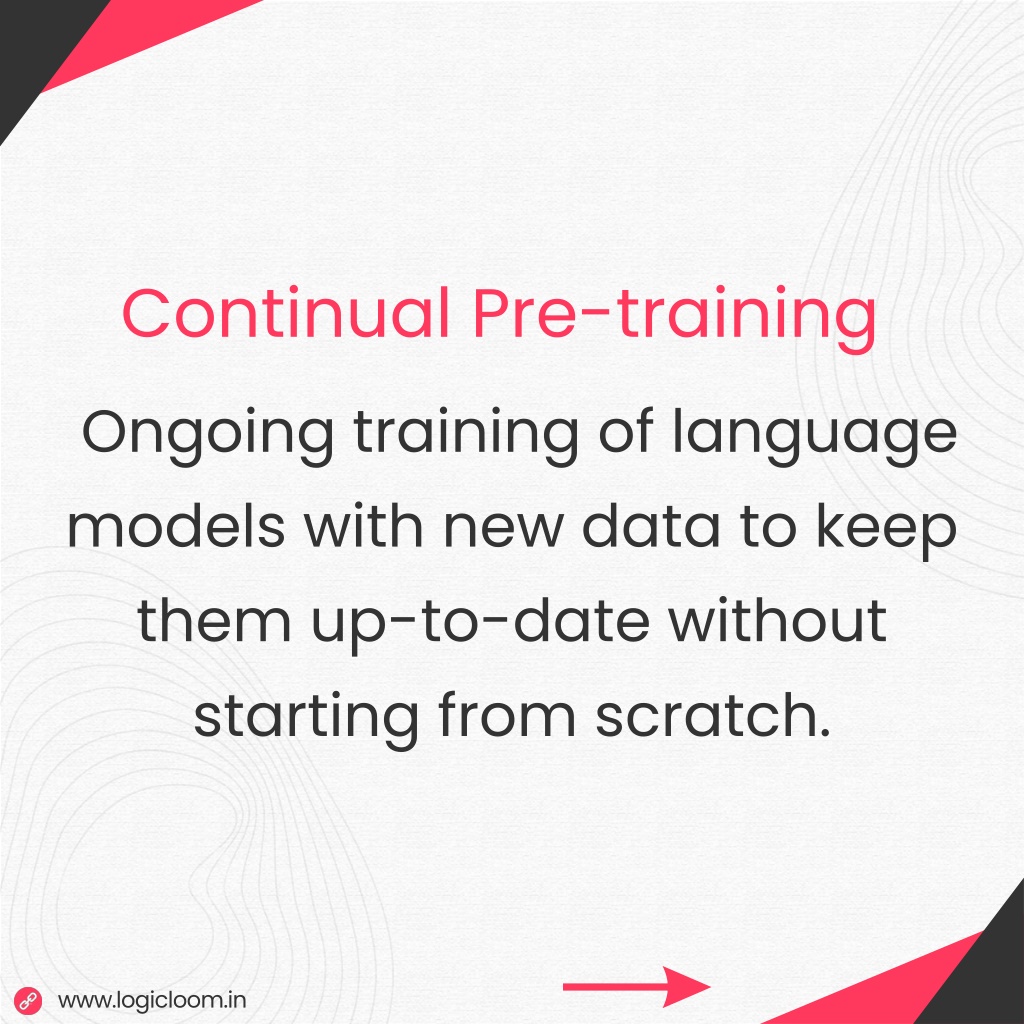 Continual Pre-training

Ongoing training of language models with new data to keep them up-to-date without starting from scratch.

www.logicloom.in